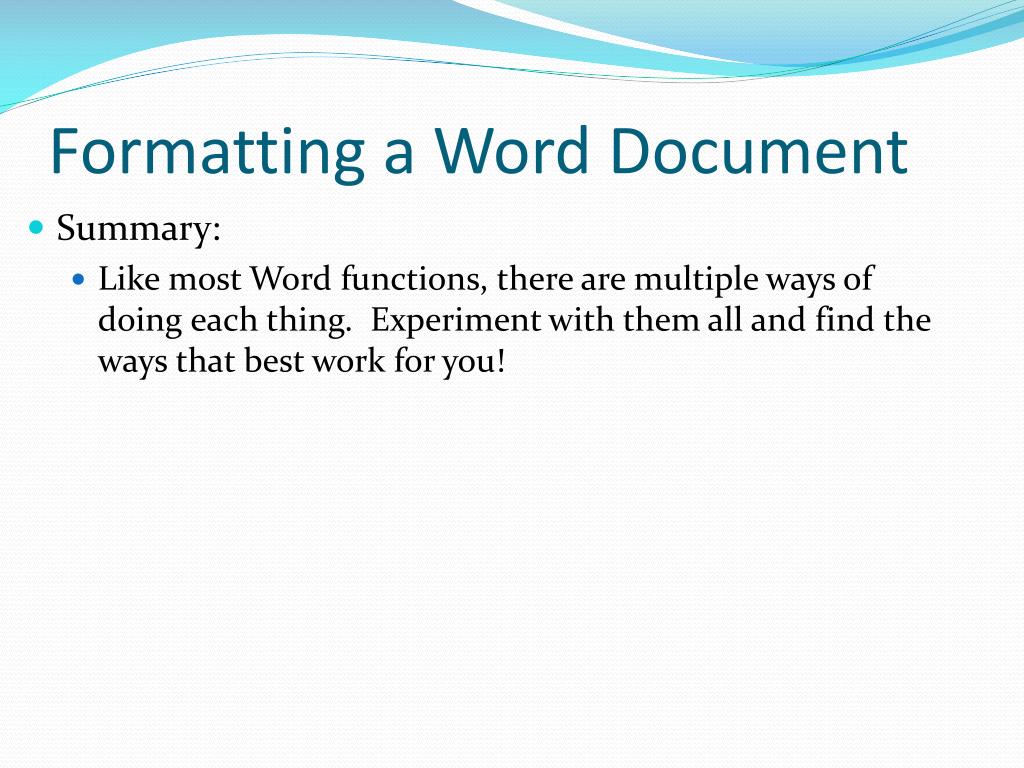 Formatting a Word Document

Summary:

Like most Word functions, there are multiple ways of doing each thing.  Experiment with them all and find the ways that best work for you!